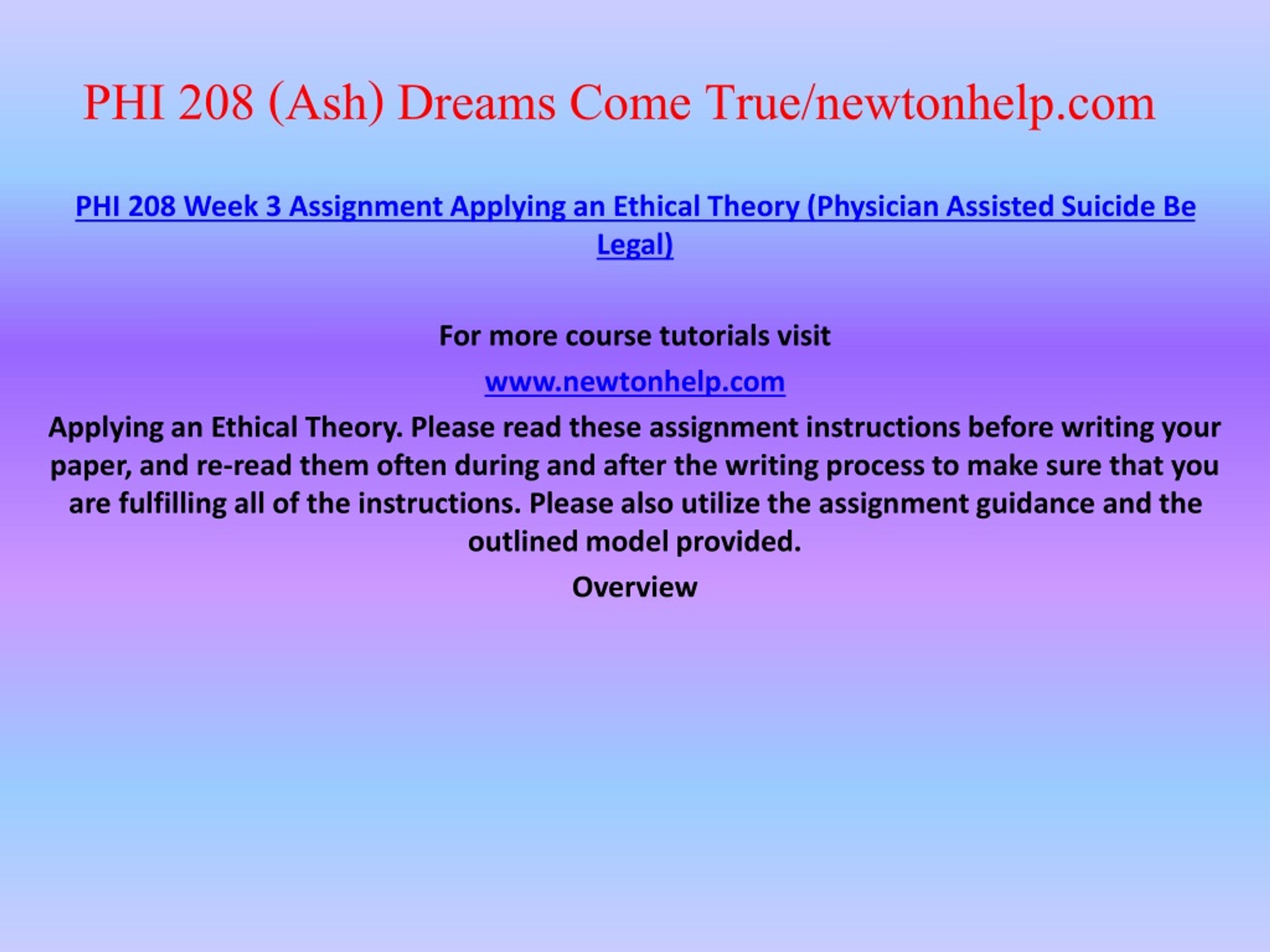 PHI 208 (Ash) Dreams Come True/newtonhelp.com

PHI 208 Week 3 Assignment Applying an Ethical Theory (Physician Assisted Suicide Be Legal)

For more course tutorials visit

www.newtonhelp.com

Applying an Ethical Theory. Please read these assignment instructions before writing your paper, and re-read them often during and after the writing process to make sure that you are fulfilling all of the instructions. Please also utilize the assignment guidance and the outlined model provided.

Overview